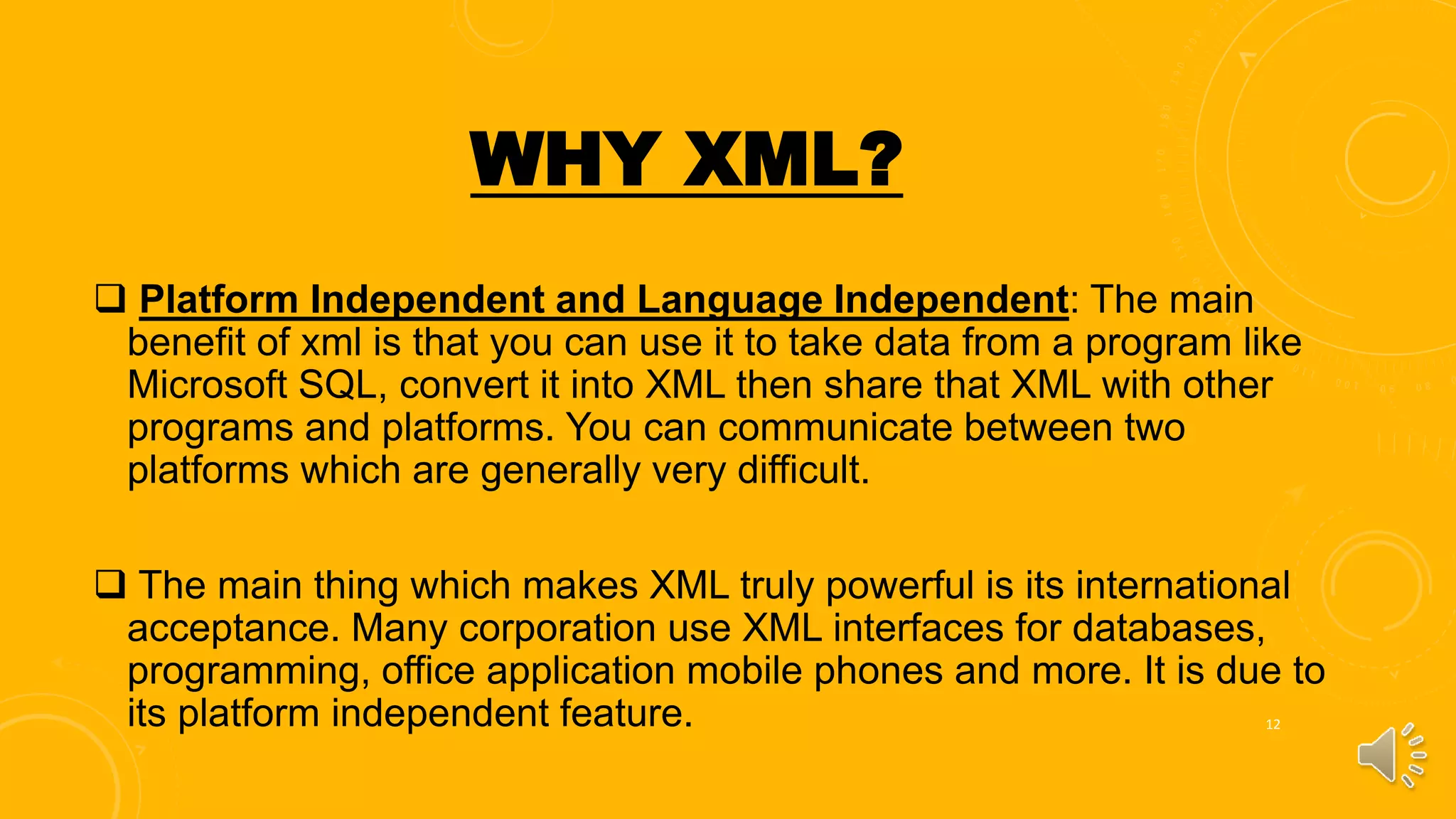 WHY XML?

❑ Platform Independent and Language Independent: The main benefit of xml is that you can use it to take data from a program like Microsoft SQL, convert it into XML then share that XML with other programs and platforms. You can communicate between two platforms which are generally very difficult.

❑ The main thing which makes XML truly powerful is its international acceptance. Many corporation use XML interfaces for databases, programming, office application mobile phones and more. It is due to its platform independent feature.

12